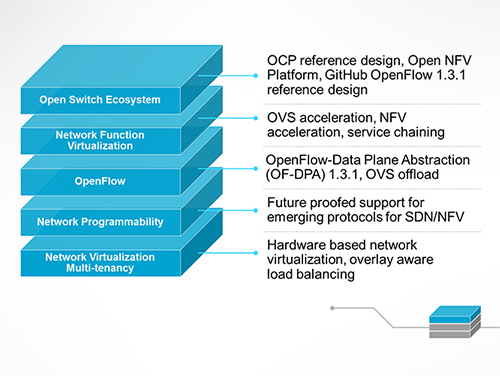 Open Switch Ecosystem

Network Function Virtualization

OpenFlow

Network Programmability

Network Virtualization Multi-tenancy

OCP reference design, Open NFV Platform, GitHub OpenFlow 1.3.1 reference design

OVS acceleration, NFV acceleration, service chaining

OpenFlow-Data Plane Abstraction (OF-DPA) 1.3.1, OVS offload

Future proofed support for emerging protocols for SDN/NFV

Hardware based network virtualization, overlay aware load balancing